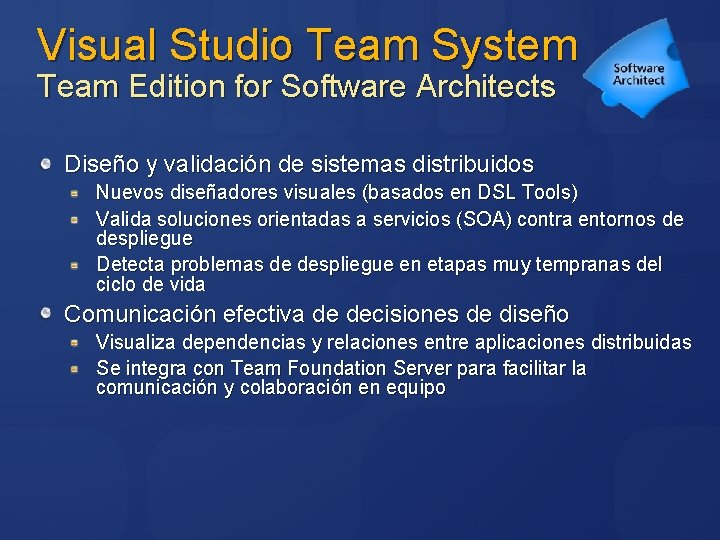 Visual Studio Team System
Team Edition for Software Architects

Software Architect

Diseño y validación de sistemas distribuidos
Nuevos diseñadores visuales (basados en DSL Tools)
Valida soluciones orientadas a servicios (SOA) contra entornos de despliegue
Detecta problemas de despliegue en etapas muy tempranas del ciclo de vida

Comunicación efectiva de decisiones de diseño
Visualiza dependencias y relaciones entre aplicaciones distribuidas
Se integra con Team Foundation Server para facilitar la comunicación y colaboración en equipo